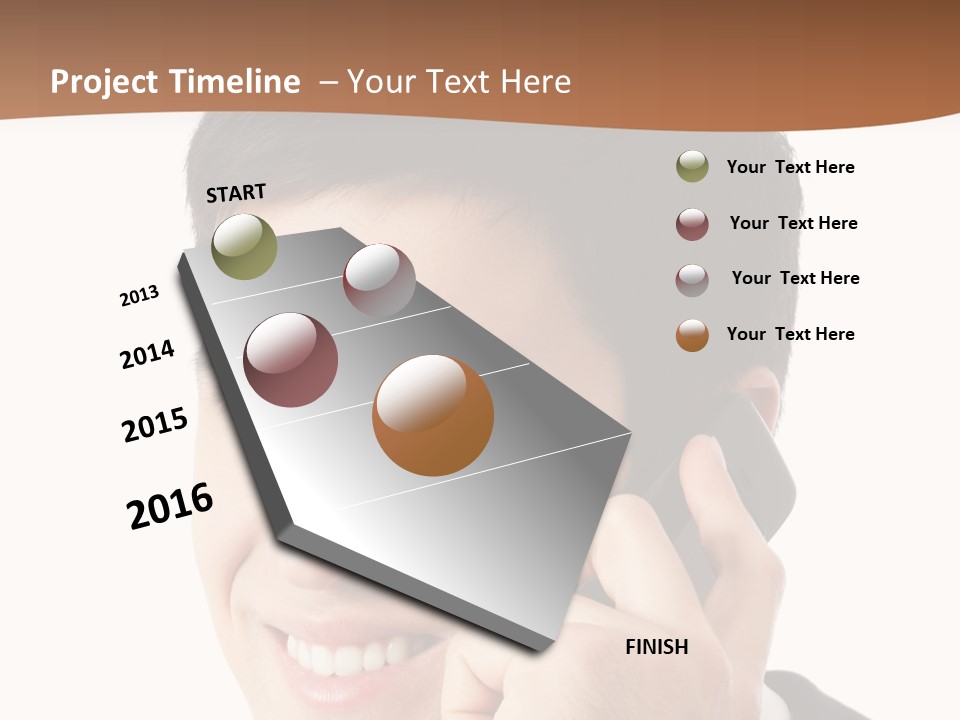 Project Timeline – Your Text Here

START

2013

2014

2015

2016

FINISH

Your Text Here

Your Text Here

Your Text Here

Your Text Here